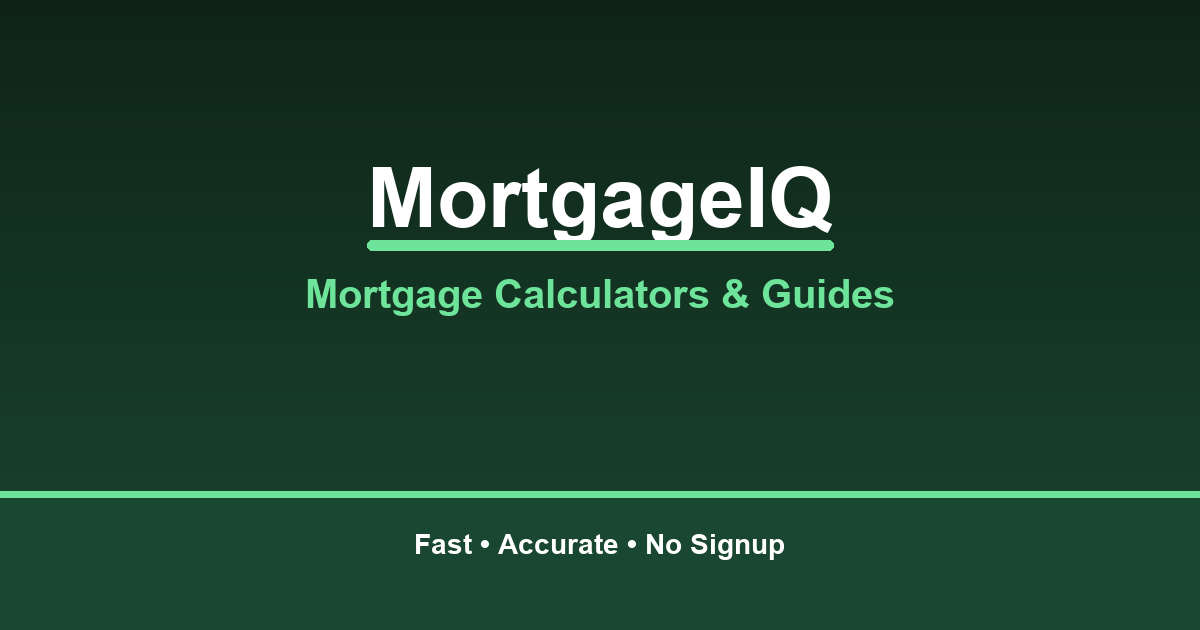 MortgageIQ

Mortgage Calculators & Guides

Fast • Accurate • No Signup